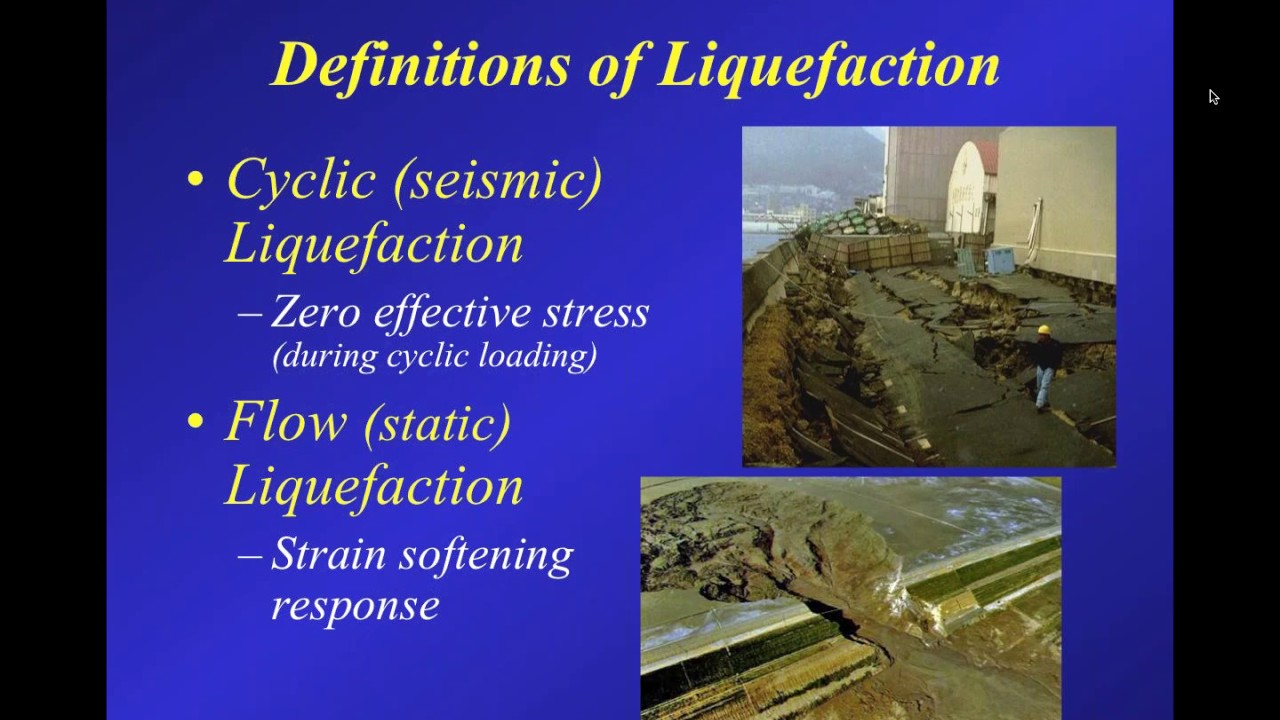 Definitions of Liquefaction

• Cyclic (seismic) Liquefaction

– Zero effective stress (during cyclic loading)

• Flow (static) Liquefaction

– Strain softening response